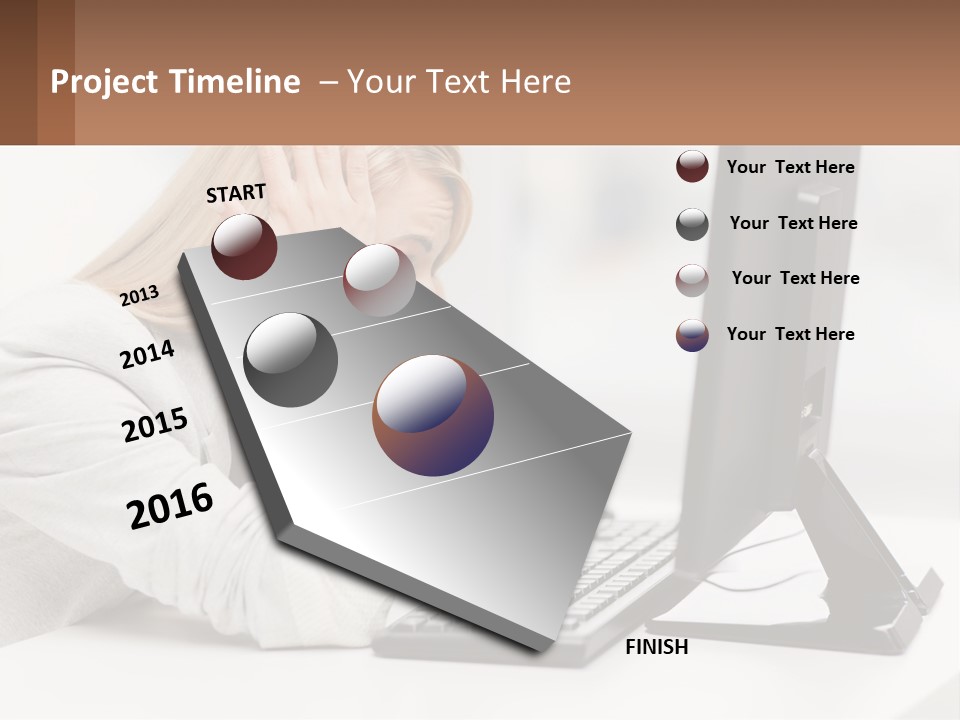 Project Timeline – Your Text Here

START

2013

2014

2015

2016

FINISH

Your Text Here

Your Text Here

Your Text Here

Your Text Here